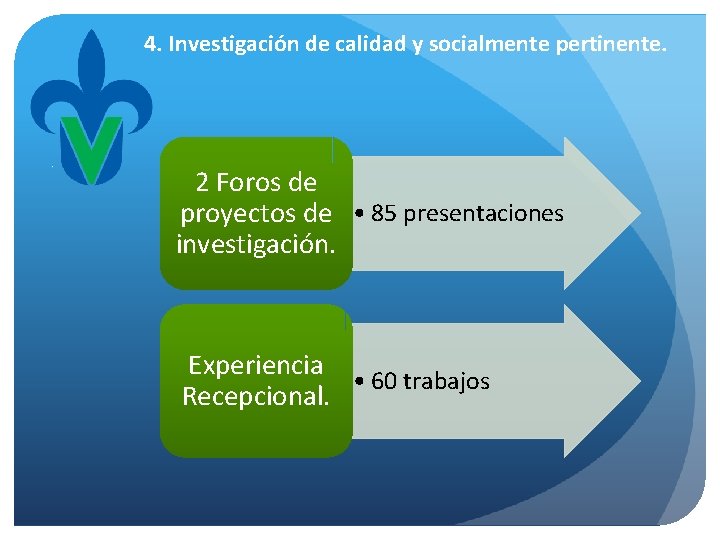 4. Investigación de calidad y socialmente pertinente.

2 Foros de proyectos de investigación.

• 85 presentaciones

Experiencia Recepcional.

• 60 trabajos